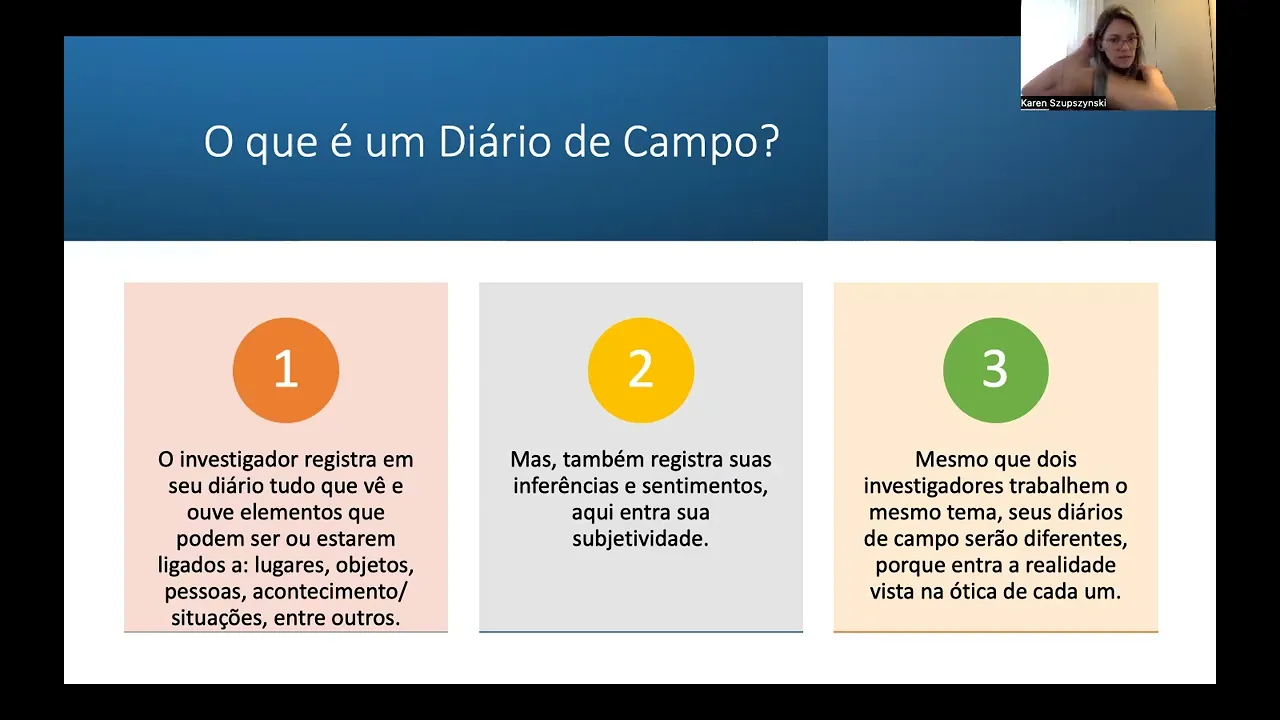 Karen Szupszynski

O que é um Diário de Campo?

1

O investigador registra em seu diário tudo que vê e ouve elementos que podem ser ou estarem ligados a: lugares, objetos, pessoas, acontecimento/ situações, entre outros.

2

Mas, também registra suas inferências e sentimentos, aqui entra sua subjetividade.

3

Mesmo que dois investigadores trabalhem o mesmo tema, seus diários de campo serão diferentes, porque entra a realidade vista na ótica de cada um.